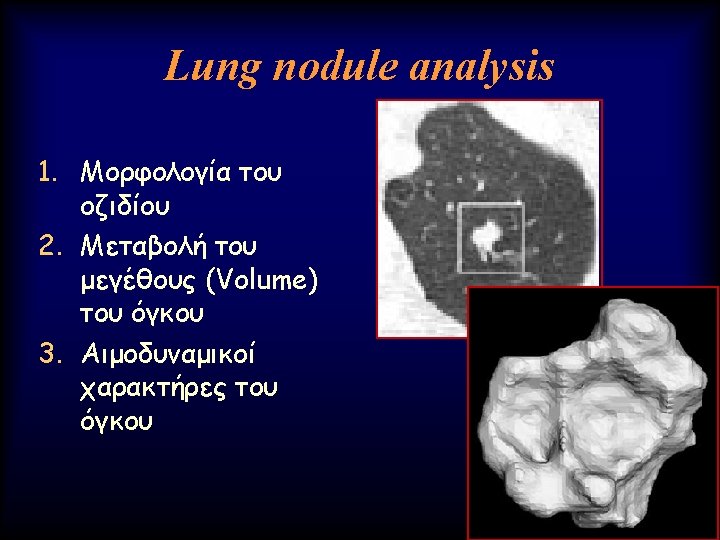 Lung nodule analysis

1. Μορφολογία του οζιδίου
2. Μεταβολή του μεγέθους (Volume) του όγκου
3. Αιμοδυναμικοί χαρακτήρες του όγκου